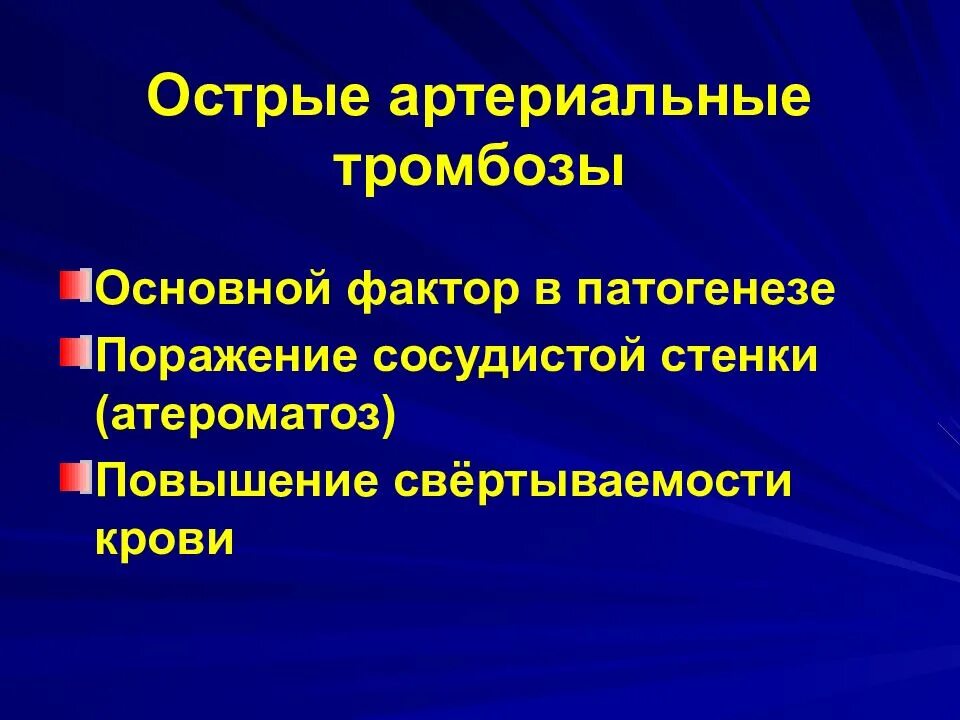 Острые артериальные тромбозы

Основной фактор в патогенезе
Поражение сосудистой стенки (атероматоз)
Повышение свёртываемости крови